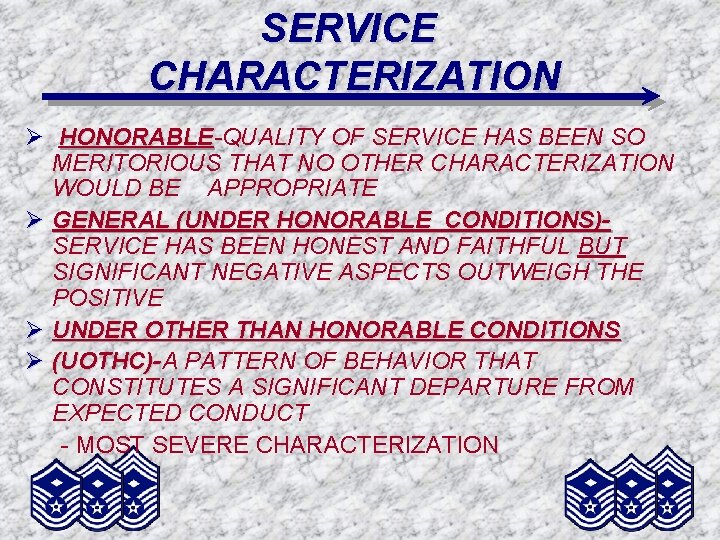 SERVICE CHARACTERIZATION

➢ HONORABLE-QUALITY OF SERVICE HAS BEEN SO MERITORIOUS THAT NO OTHER CHARACTERIZATION WOULD BE APPROPRIATE

➢ GENERAL (UNDER HONORABLE CONDITIONS)- SERVICE HAS BEEN HONEST AND FAITHFUL BUT SIGNIFICANT NEGATIVE ASPECTS OUTWEIGH THE POSITIVE

➢ UNDER OTHER THAN HONORABLE CONDITIONS

➢ (UOTHC)-A PATTERN OF BEHAVIOR THAT CONSTITUTES A SIGNIFICANT DEPARTURE FROM EXPECTED CONDUCT

- MOST SEVERE CHARACTERIZATION